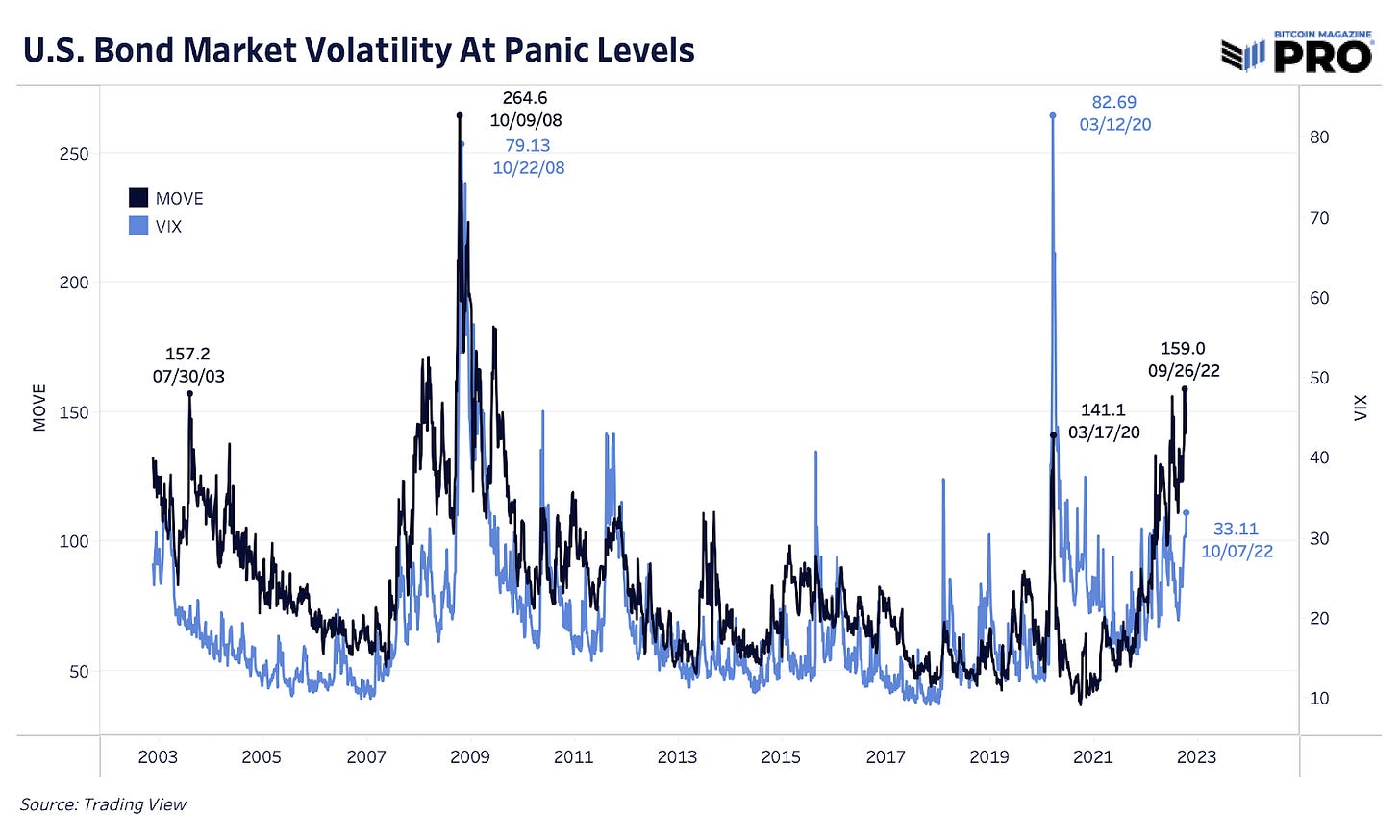 U.S. Bond Market Volatility At Panic Levels

BITCOIN MAGAZINE PRO

MOVE
VIX

264.6
10/09/08

79.13
10/22/08

82.69
03/12/20

157.2
07/30/03

159.0
09/26/22

141.1
03/17/20

33.11
10/07/22

MOVE

250
200
150
100
50

VIX

80
70
60
50
40
30
20
10

2003 2005 2007 2009 2011 2013 2015 2017 2019 2021 2023

Source: Trading View